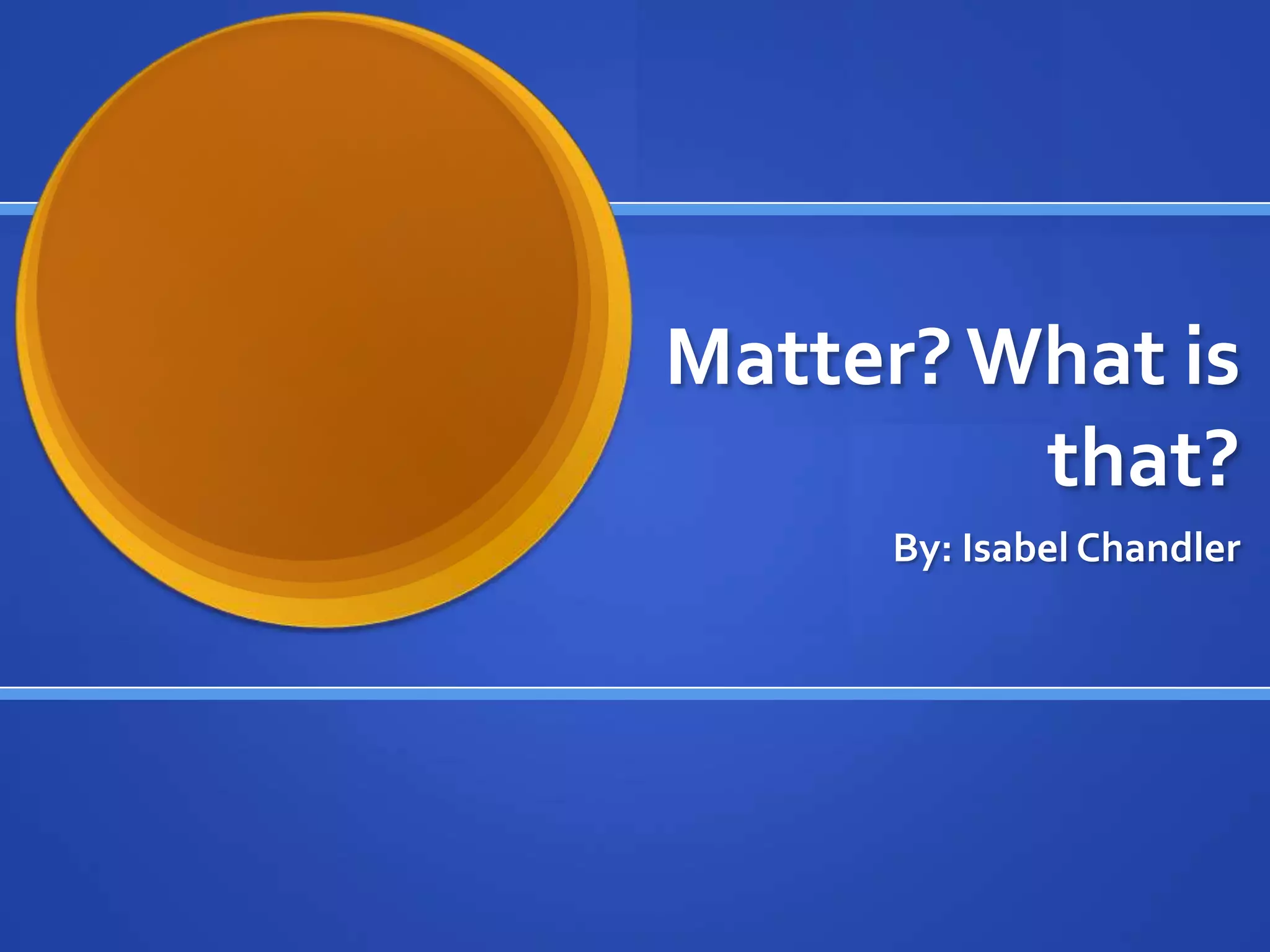 Matter? What is that?

By: Isabel Chandler